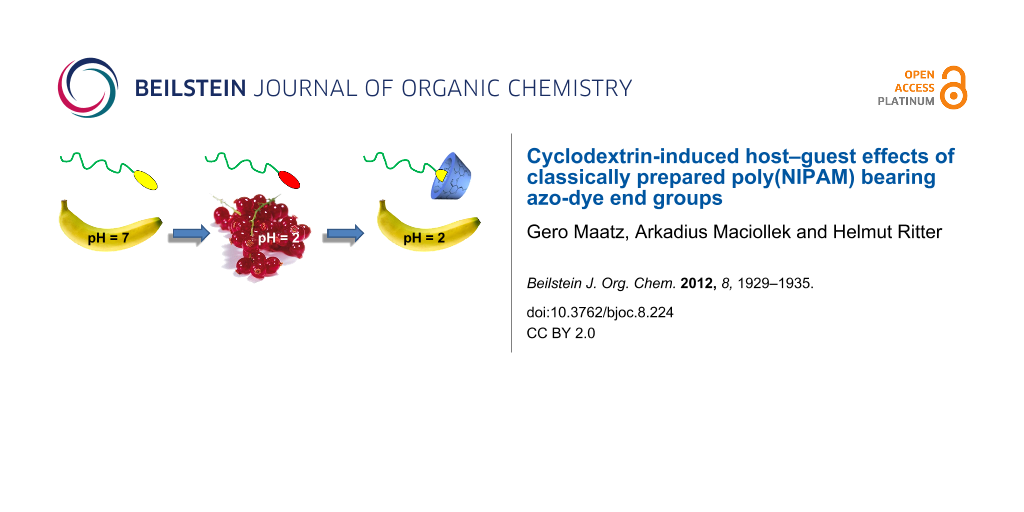 BEILSTEIN JOURNAL OF ORGANIC CHEMISTRY

OPEN ACCESS PLATINUM

pH = 7

pH = 2

pH = 2

Cyclodextrin-induced host–guest effects of classically prepared poly(NIPAM) bearing azo-dye end groups

Gero Maatz, Arkadius Maciollek and Helmut Ritter

Beilstein J. Org. Chem. 2012, 8, 1929–1935.

doi:10.3762/bjoc.8.224

CC BY 2.0